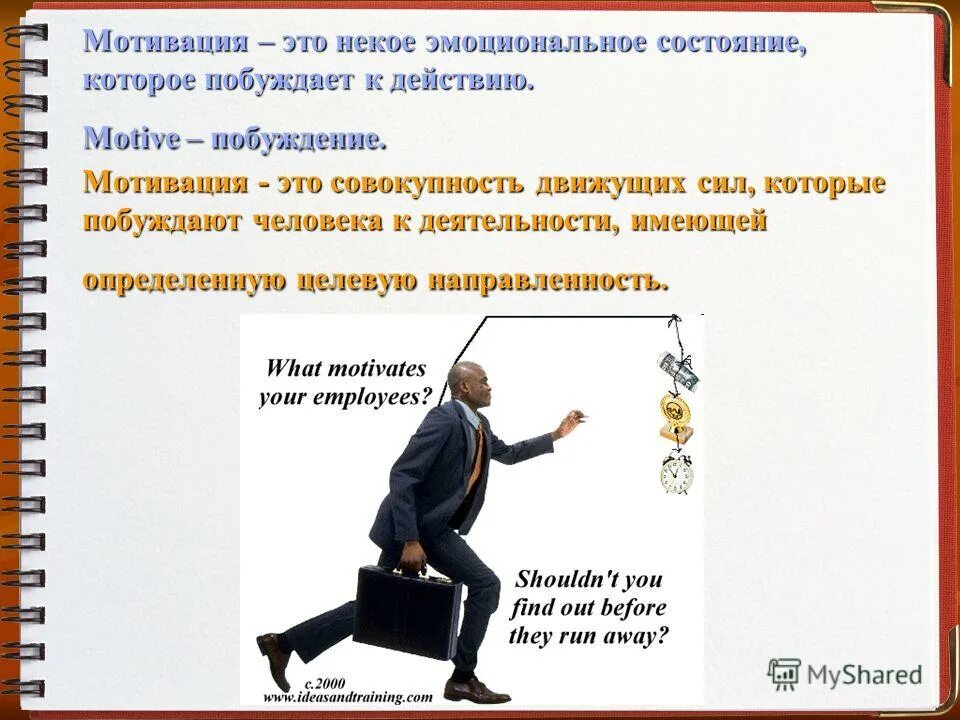 Мотивация – это некое эмоциональное состояние, которое побуждает к действию.

Motive – побуждение.

Мотивация - это совокупность движущих сил, которые побуждают человека к деятельности, имеющей определенную целевую направленность.

What motivates your employees?

Shouldn't you find out before they run away?

c.2000
www.ideasandtraining.com

MyShared